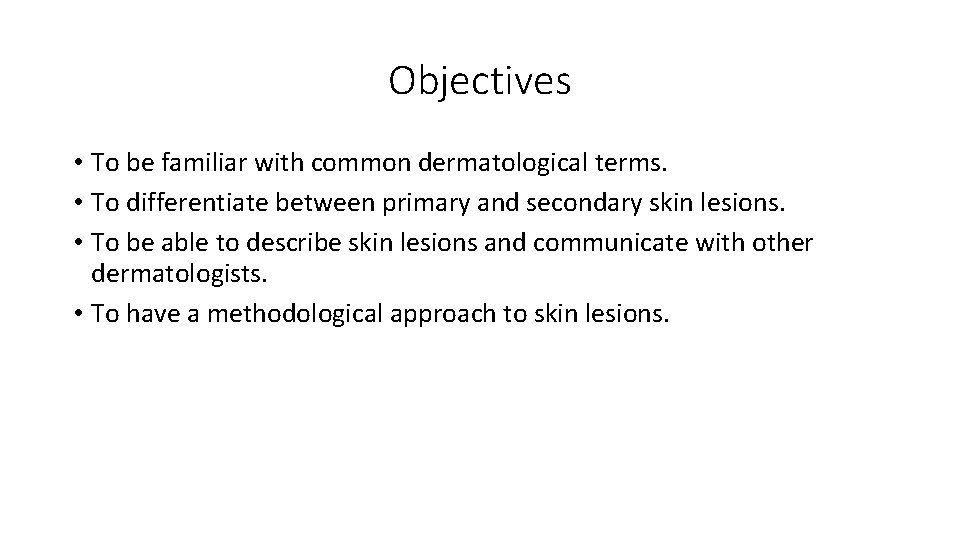 Objectives

• To be familiar with common dermatological terms.
• To differentiate between primary and secondary skin lesions.
• To be able to describe skin lesions and communicate with other dermatologists.
• To have a methodological approach to skin lesions.